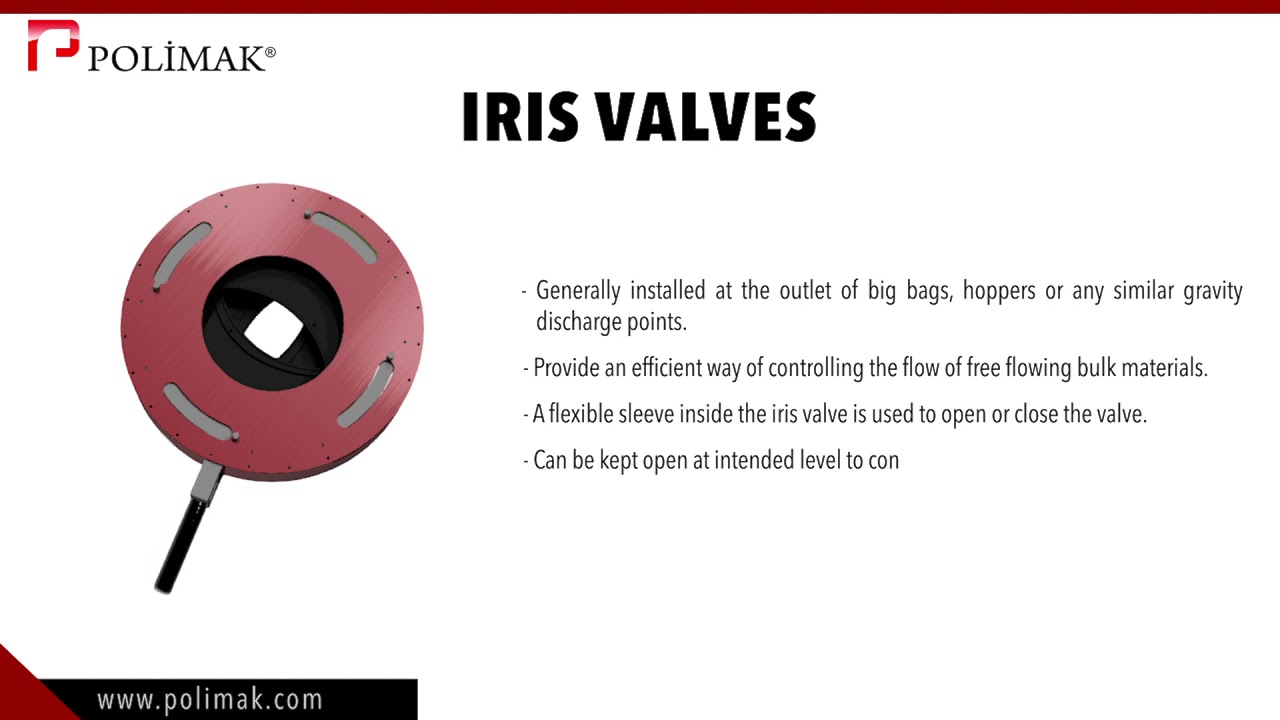 POLİMAK®

IRIS VALVES

- Generally installed at the outlet of big bags, hoppers or any similar gravity discharge points.

- Provide an efficient way of controlling the flow of free flowing bulk materials.

- A flexible sleeve inside the iris valve is used to open or close the valve.

- Can be kept open at intended level to con

www.polimak.com